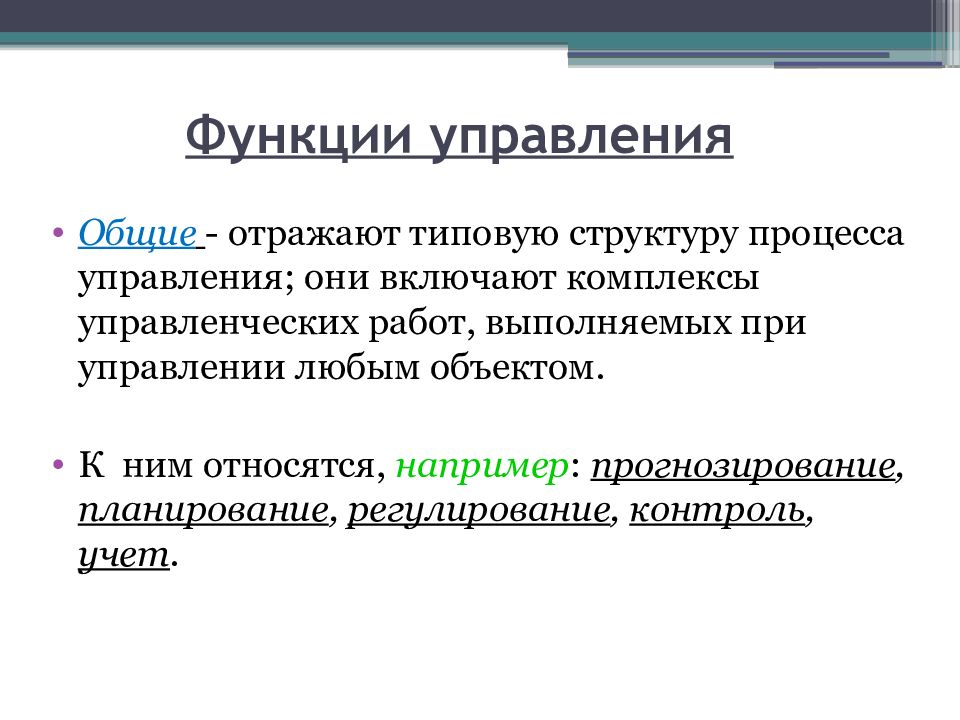 Функции управления

• Общие - отражают типовую структуру процесса управления; они включают комплексы управленческих работ, выполняемых при управлении любым объектом.

• К ним относятся, например: прогнозирование, планирование, регулирование, контроль, учет.